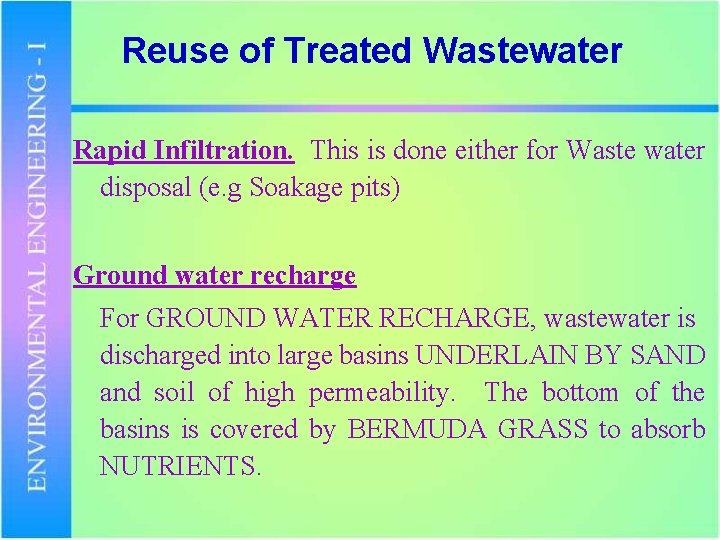 ENVIRONMENTAL ENGINEERING - I

Reuse of Treated Wastewater

Rapid Infiltration. This is done either for Waste water disposal (e.g Soakage pits)

Ground water recharge

For GROUND WATER RECHARGE, wastewater is discharged into large basins UNDERLAIN BY SAND and soil of high permeability. The bottom of the basins is covered by BERMUDA GRASS to absorb NUTRIENTS.